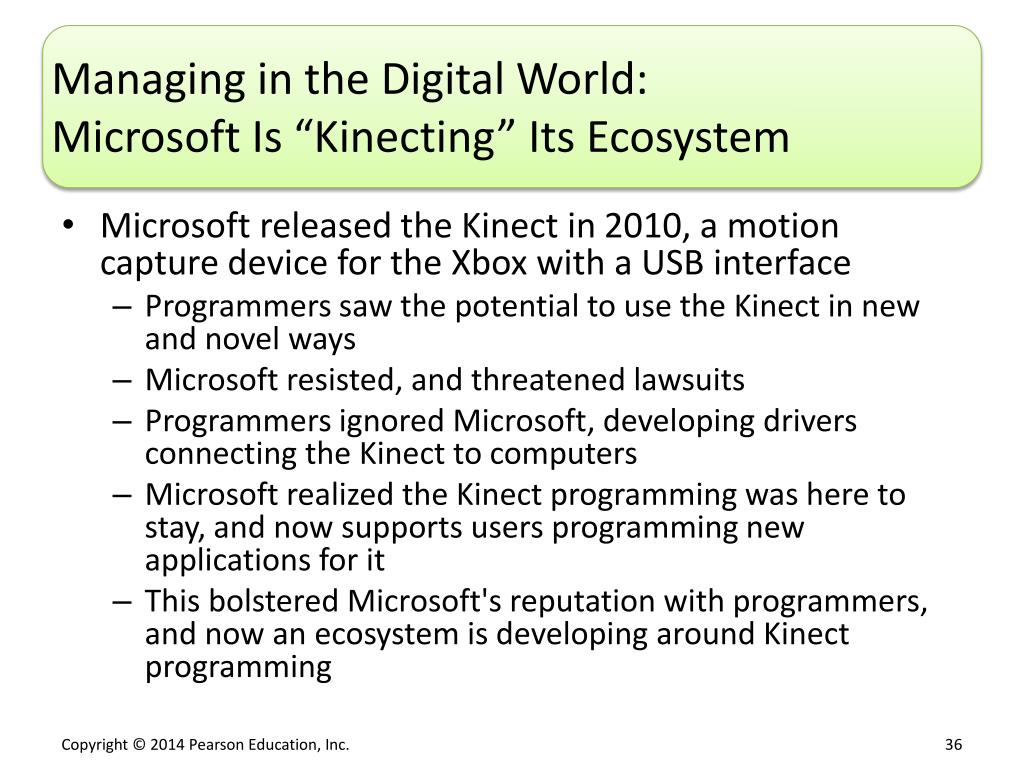 Managing in the Digital World:
Microsoft Is “Kinecting” Its Ecosystem

• Microsoft released the Kinect in 2010, a motion capture device for the Xbox with a USB interface
– Programmers saw the potential to use the Kinect in new and novel ways
– Microsoft resisted, and threatened lawsuits
– Programmers ignored Microsoft, developing drivers connecting the Kinect to computers
– Microsoft realized the Kinect programming was here to stay, and now supports users programming new applications for it
– This bolstered Microsoft's reputation with programmers, and now an ecosystem is developing around Kinect programming

Copyright © 2014 Pearson Education, Inc.

36